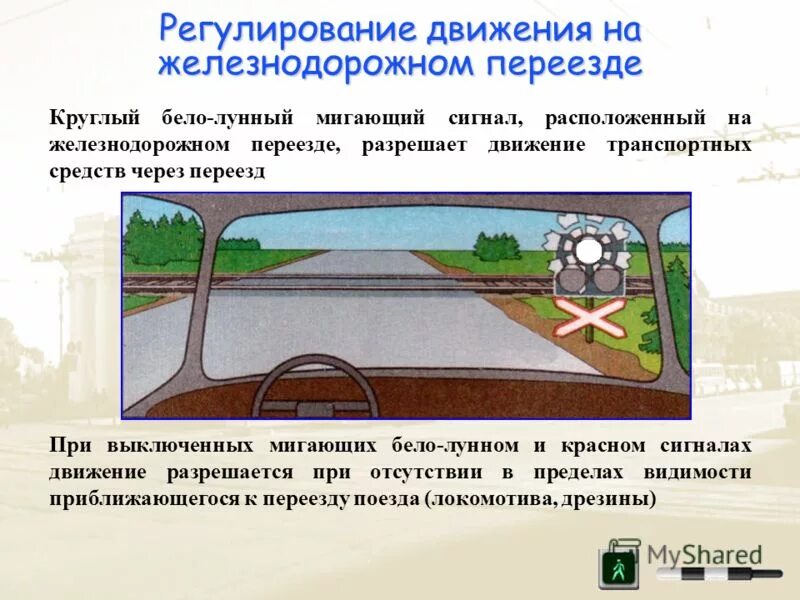 Регулирование движения на железнодорожном переезде

Круглый бело-лунный мигающий сигнал, расположенный на железнодорожном переезде, разрешает движение транспортных средств через переезд

При выключенных мигающих бело-лунном и красном сигналах движение разрешается при отсутствии в пределах видимости приближающегося к переезду поезда (локомотива, дрезины)

MyShared